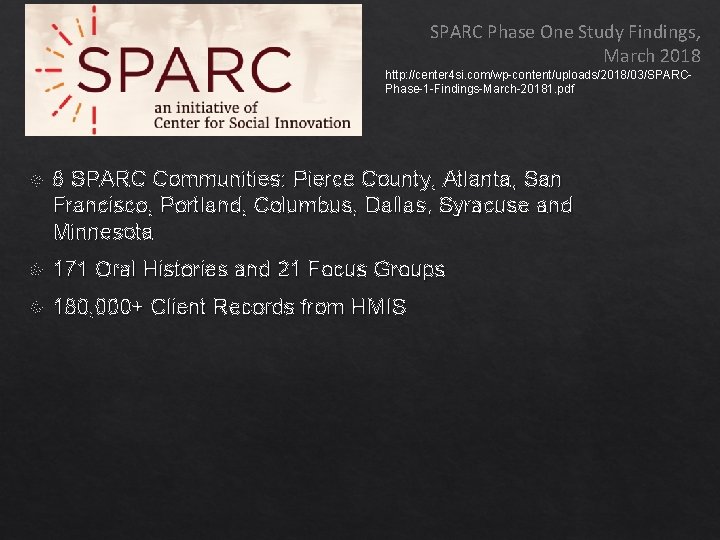 SPARC
an initiative of
Center for Social Innovation

SPARC Phase One Study Findings, March 2018

http://center4si.com/wp-content/uploads/2018/03/SPARC-Phase-1-Findings-March-20181.pdf

8 SPARC Communities: Pierce County, Atlanta, San Francisco, Portland, Columbus, Dallas, Syracuse and Minnesota

171 Oral Histories and 21 Focus Groups

180,000+ Client Records from HMIS